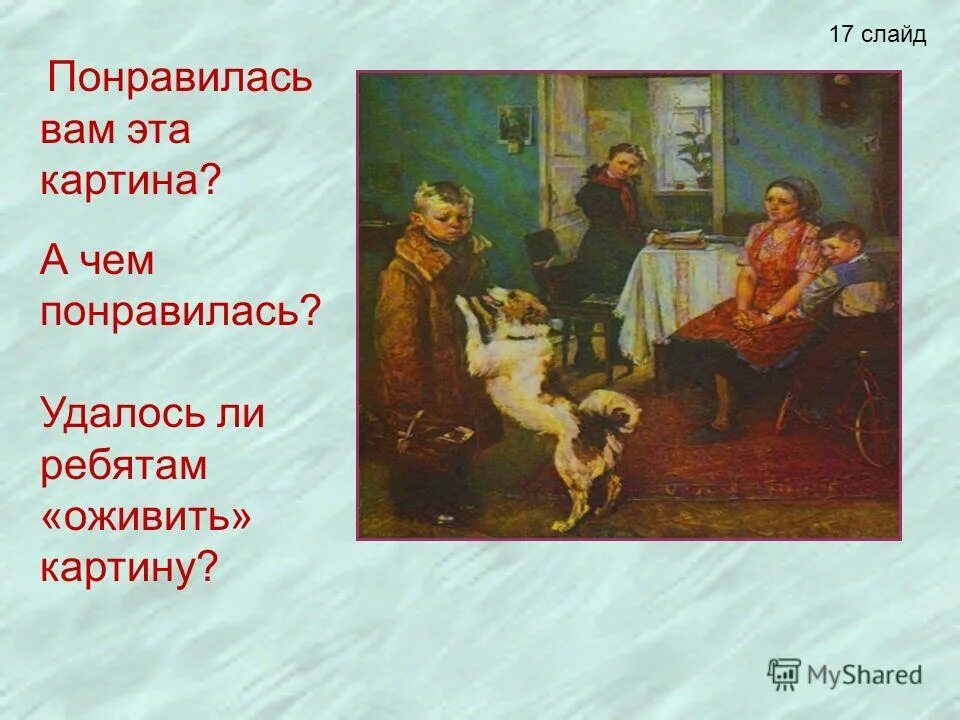 17 слайд

Понравилась вам эта картина?

А чем понравилась?

Удалось ли ребятам «оживить» картину?

MyShared